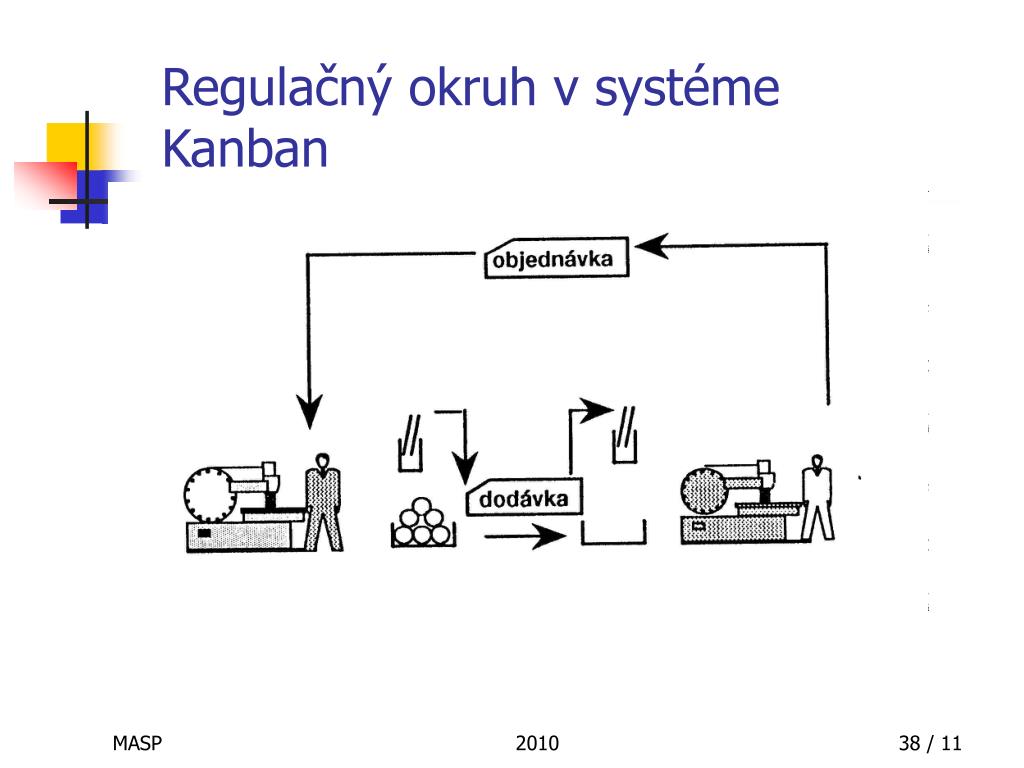 Regulačný okruh v systéme Kanban

objednávka

dodávka

MASP

2010

38 / 11